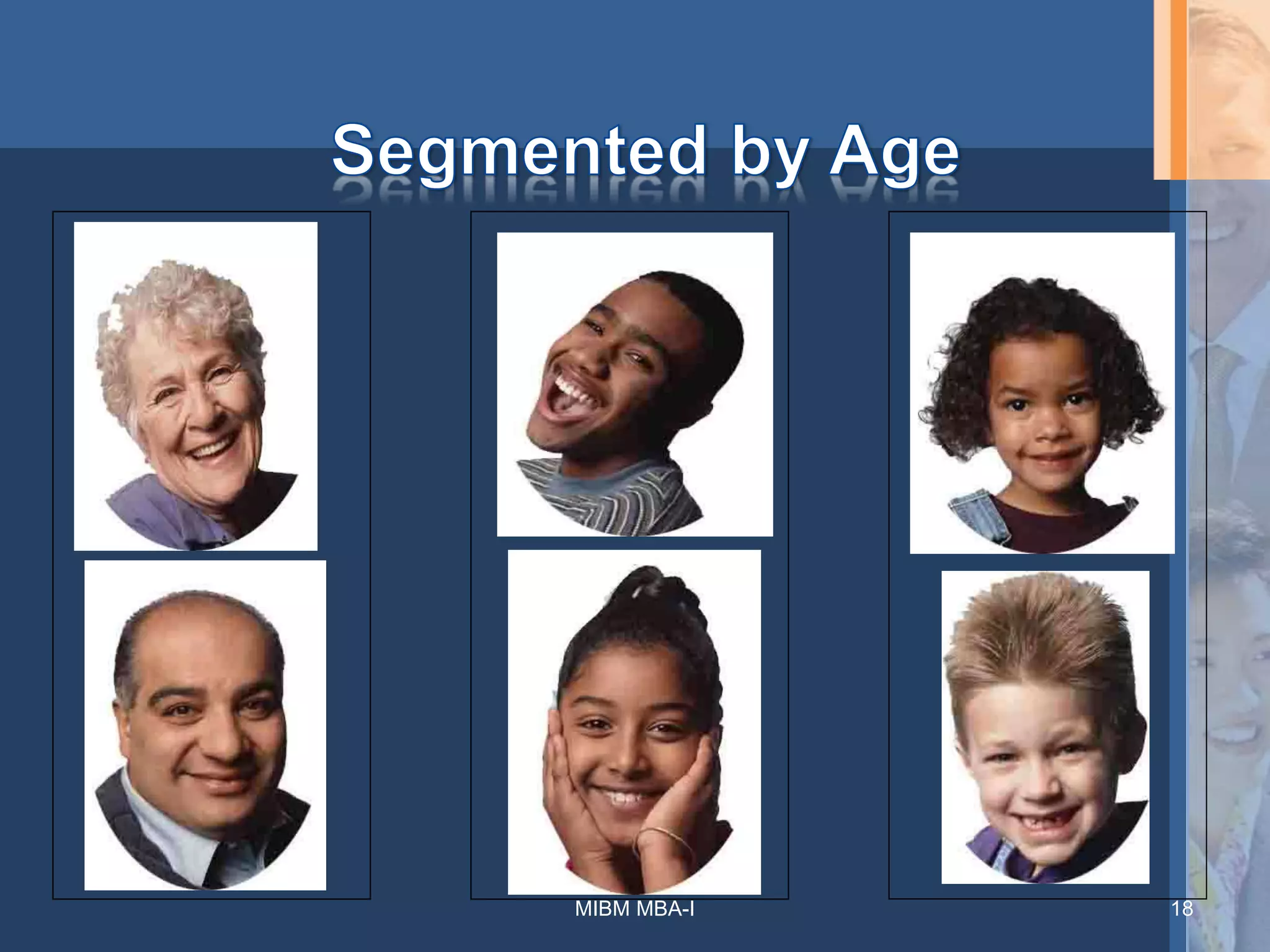 Segmented by Age

MIBM MBA-I

18